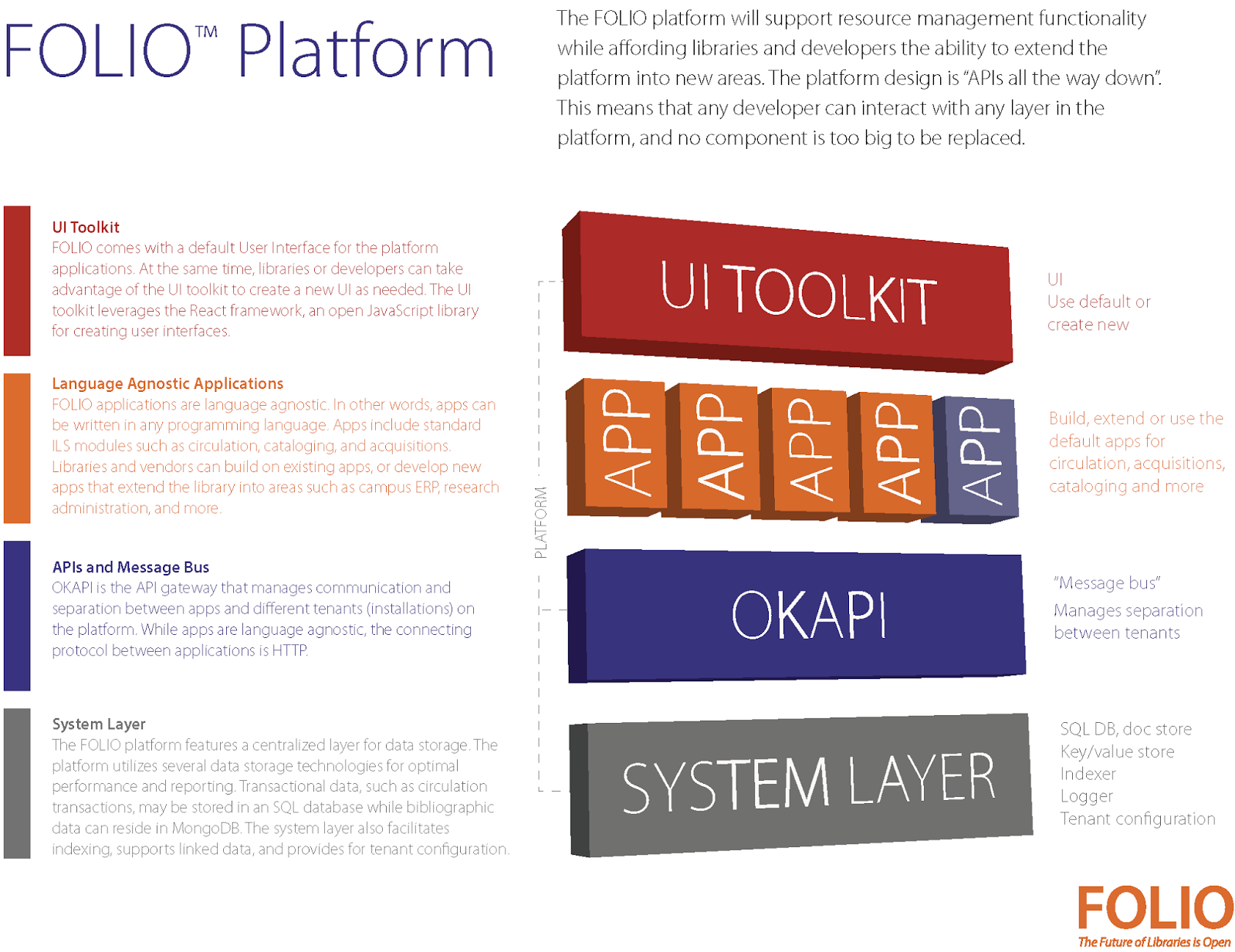 FOLIO™ Platform

The FOLIO platform will support resource management functionality while affording libraries and developers the ability to extend the platform into new areas. The platform design is "APIs all the way down". This means that any developer can interact with any layer in the platform, and no component is too big to be replaced.

UI Toolkit
FOLIO comes with a default User Interface for the platform applications. At the same time, libraries or developers can take advantage of the UI toolkit to create a new UI as needed. The UI toolkit leverages the React framework, an open JavaScript library for creating user interfaces.

Language Agnostic Applications
FOLIO applications are language agnostic. In other words, apps can be written in any programming language. Apps include standard ILS modules such as circulation, cataloging, and acquisitions. Libraries and vendors can build on existing apps, or develop new apps that extend the library into areas such as campus ERP, research administration, and more.

APIs and Message Bus
OKAPI is the API gateway that manages communication and separation between apps and different tenants (installations) on the platform. While apps are language agnostic, the connecting protocol between applications is HTTP.

System Layer
The FOLIO platform features a centralized layer for data storage. The platform utilizes several data storage technologies for optimal performance and reporting. Transactional data, such as circulation transactions, may be stored in an SQL database while bibliographic data can reside in MongoDB. The system layer also facilitates indexing, supports linked data, and provides for tenant configuration.

PLATFORM

UI TOOLKIT

UI
Use default or create new

APP APP APP APP APP

Build, extend or use the default apps for circulation, acquisitions, cataloging and more

OKAPI

"Message bus"
Manages separation between tenants

SYSTEM LAYER

SQL DB, doc store
Key/value store
Indexer
Logger
Tenant configuration

FOLIO
The Future of Libraries is Open